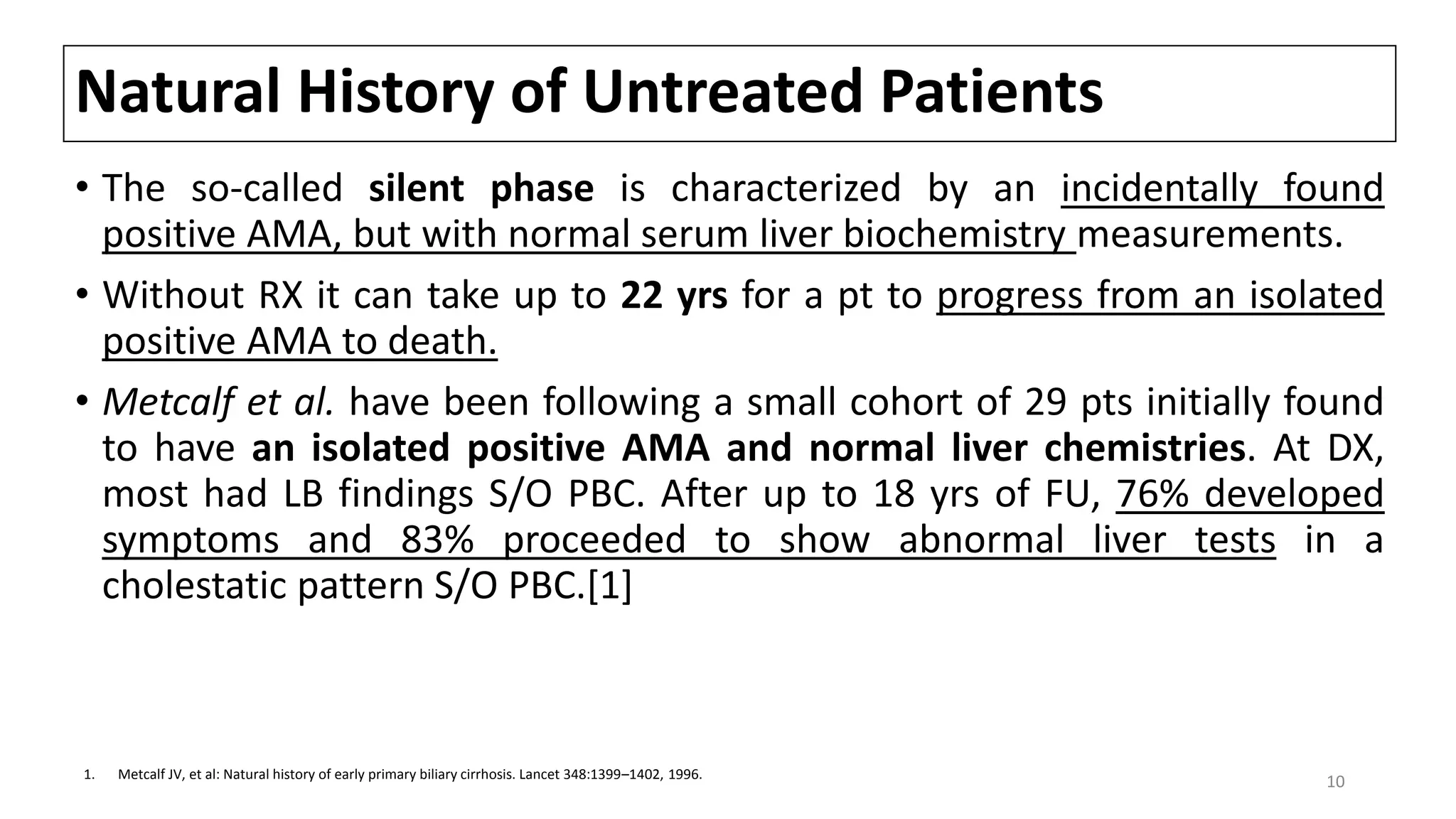 Natural History of Untreated Patients

• The so-called silent phase is characterized by an incidentally found positive AMA, but with normal serum liver biochemistry measurements.

• Without RX it can take up to 22 yrs for a pt to progress from an isolated positive AMA to death.

• Metcalf et al. have been following a small cohort of 29 pts initially found to have an isolated positive AMA and normal liver chemistries. At DX, most had LB findings S/O PBC. After up to 18 yrs of FU, 76% developed symptoms and 83% proceeded to show abnormal liver tests in a cholestatic pattern S/O PBC.[1]

1. Metcalf JV, et al: Natural history of early primary biliary cirrhosis. Lancet 348:1399–1402, 1996.

10